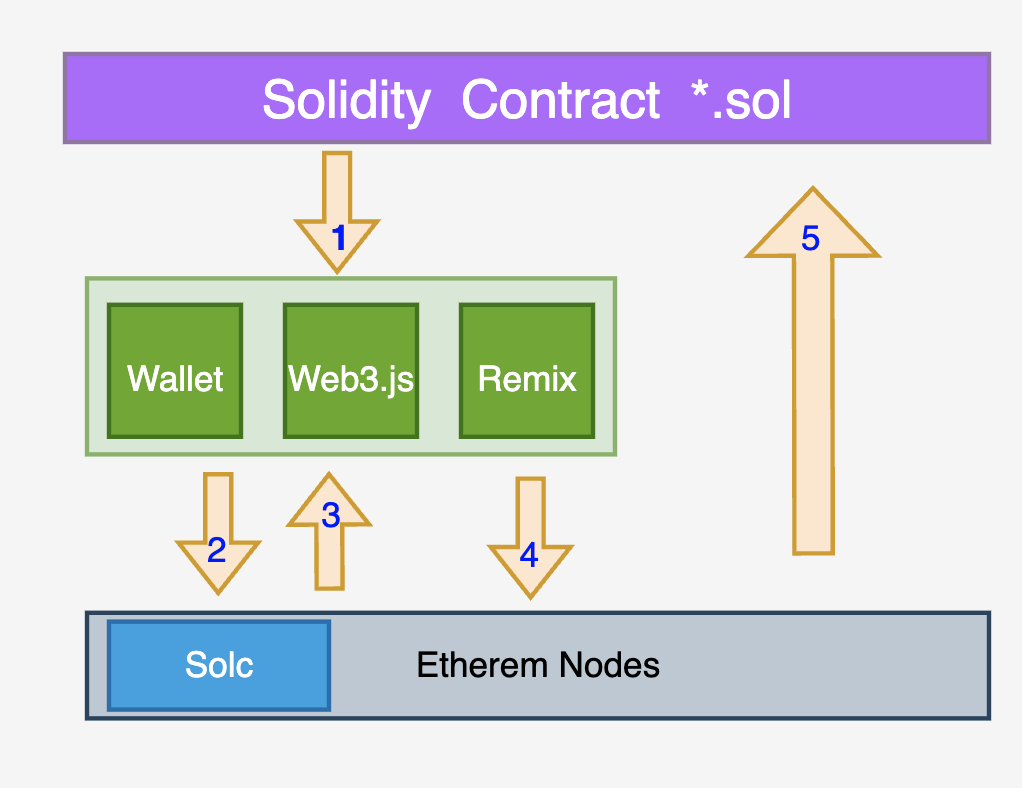 Solidity Contract *.sol

1

5

Wallet

Web3.js

Remix

2

3

4

Solc

Etherem Nodes